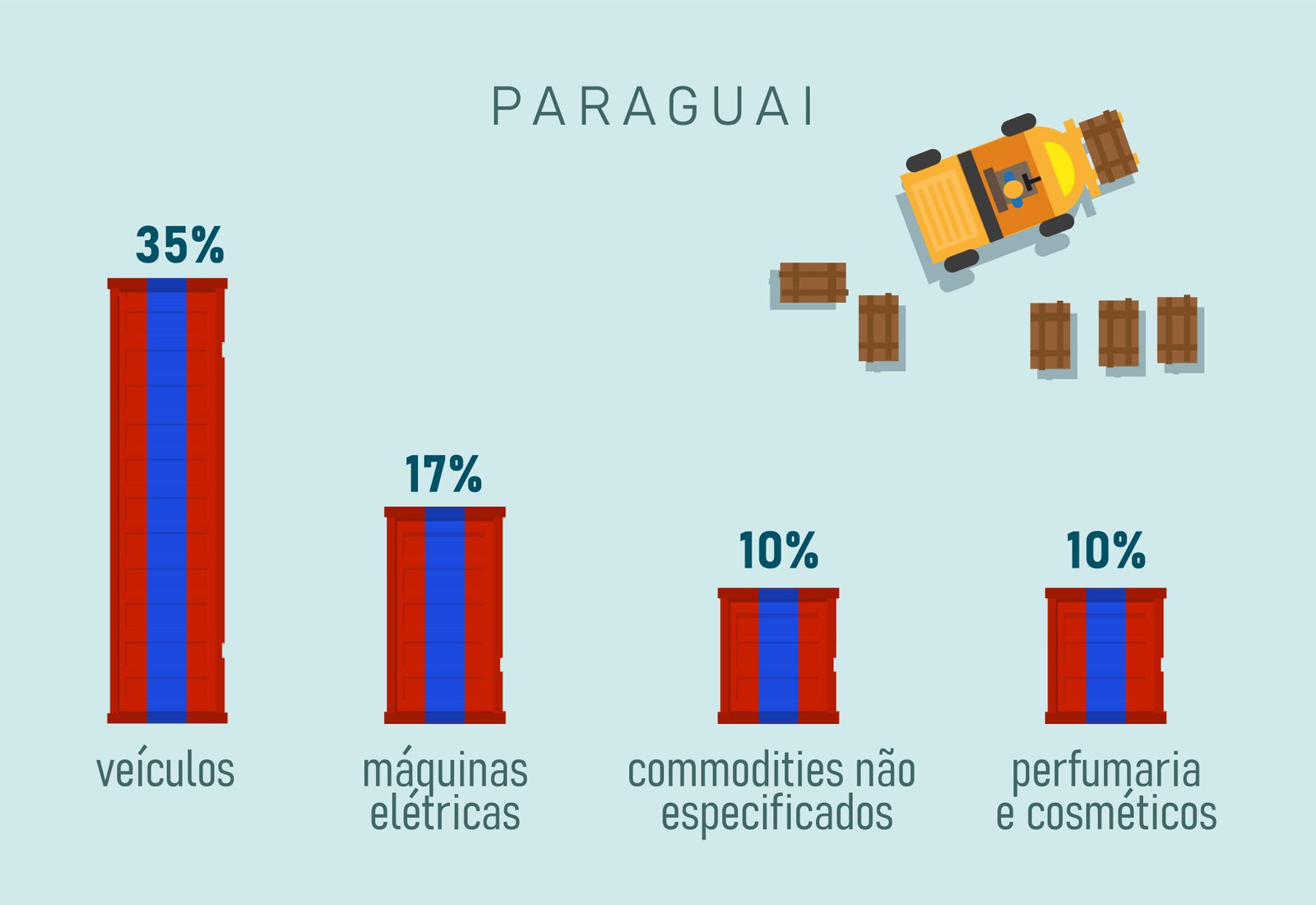 PARAGUAI

35%
veículos

17%
máquinas elétricas

10%
commodities não especificados

10%
perfumaria e cosméticos